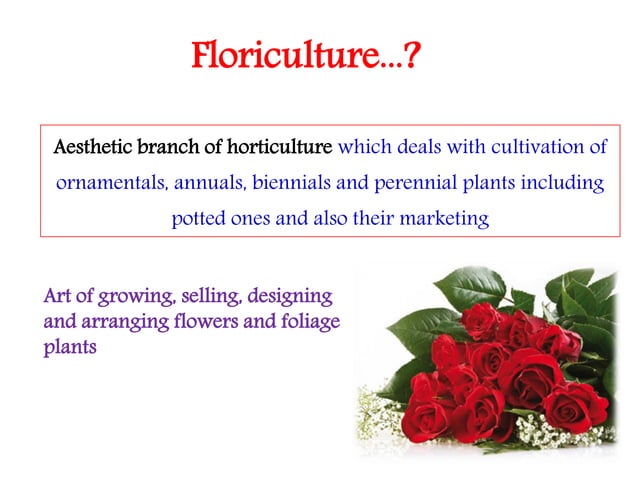 Floriculture…?

Aesthetic branch of horticulture which deals with cultivation of ornamentals, annuals, biennials and perennial plants including potted ones and also their marketing

Art of growing, selling, designing and arranging flowers and foliage plants